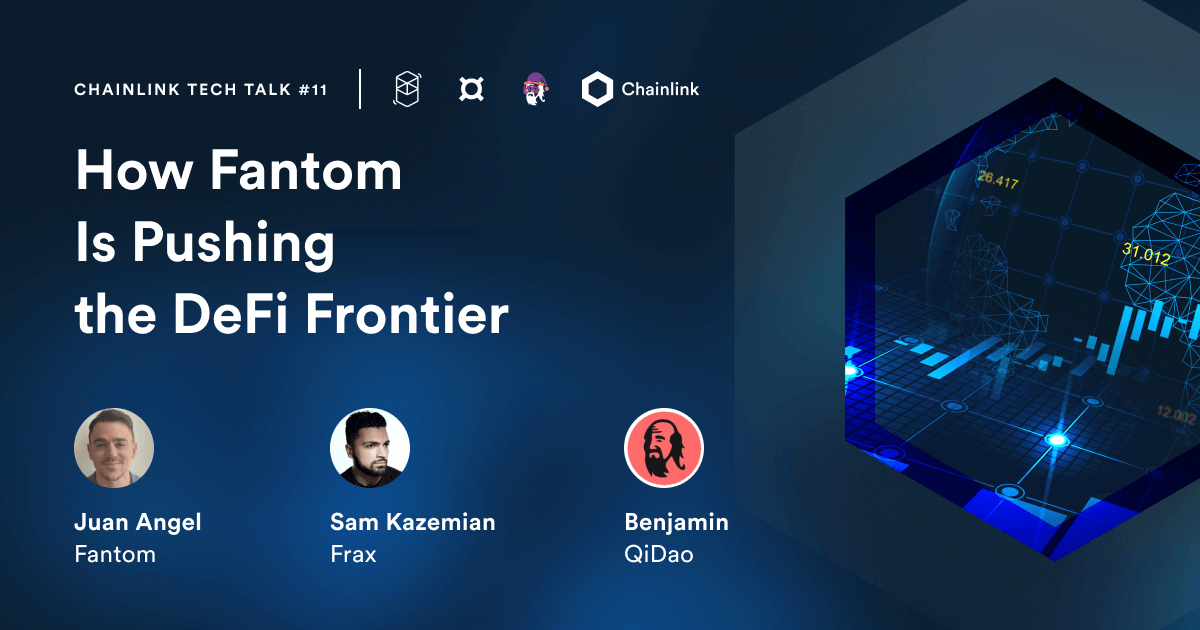 CHAINLINK TECH TALK #11 Chainlink

How Fantom Is Pushing the DeFi Frontier

26.417

31.012

12.002

Juan Angel
Fantom

Sam Kazemian
Frax

Benjamin
QiDao